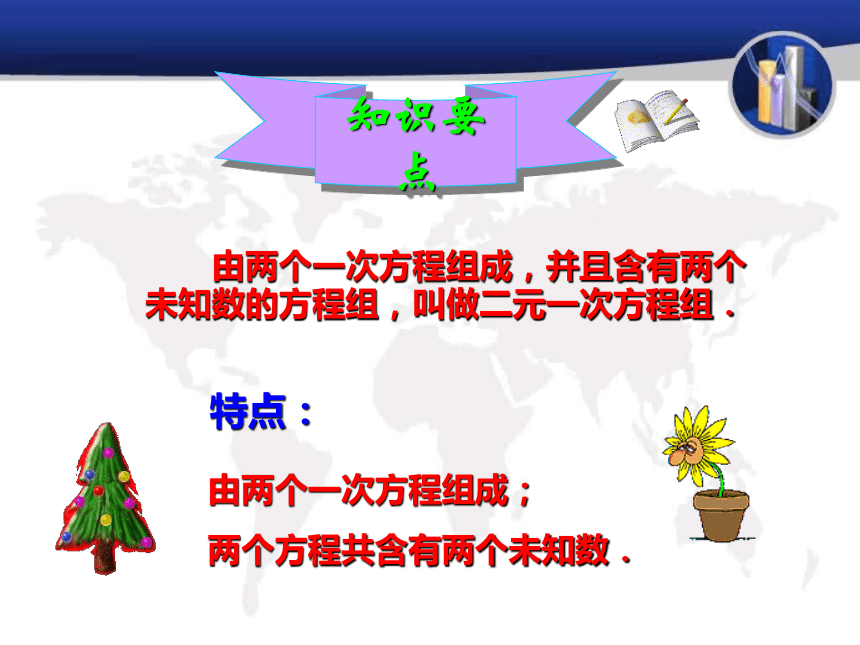 知识要点

由两个一次方程组成，并且含有两个未知数的方程组，叫做二元一次方程组．

特点：

由两个一次方程组成；

两个方程共含有两个未知数．